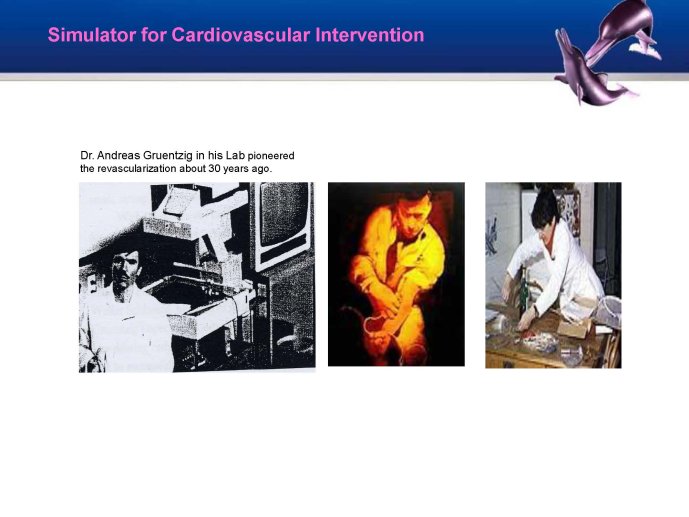 Simulator for Cardiovascular Intervention

Dr. Andreas Gruentzig in his Lab pioneered the revascularization about 30 years ago.